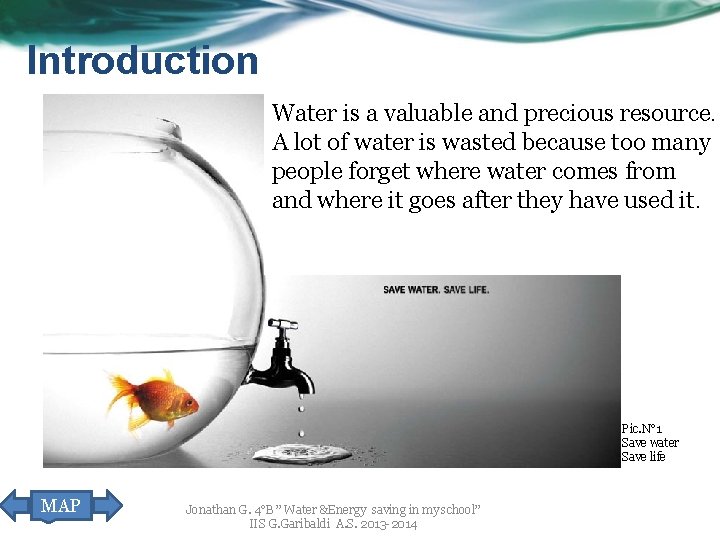 Introduction

Water is a valuable and precious resource. A lot of water is wasted because too many people forget where water comes from and where it goes after they have used it.

SAVE WATER. SAVE LIFE.

Pic.N°1
Save water
Save life

MAP

Jonathan G. 4°B " Water &Energy saving in myschool"
IIS G.Garibaldi A.S. 2013-2014